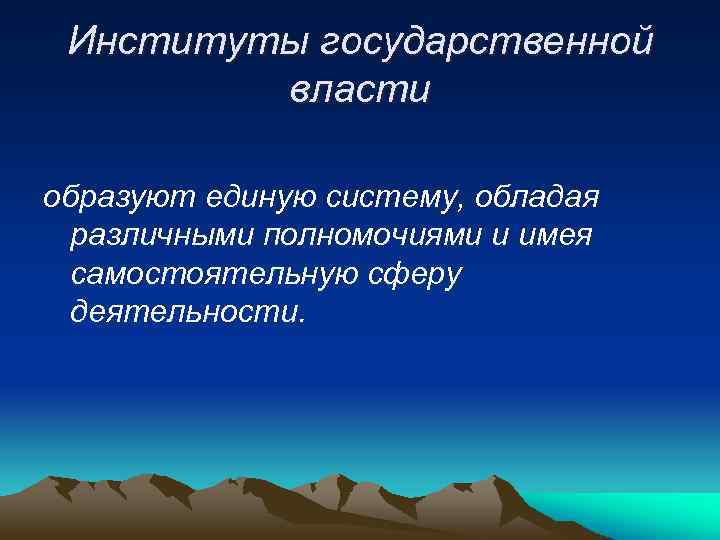 Институты государственной власти

образуют единую систему, обладая различными полномочиями и имея самостоятельную сферу деятельности.